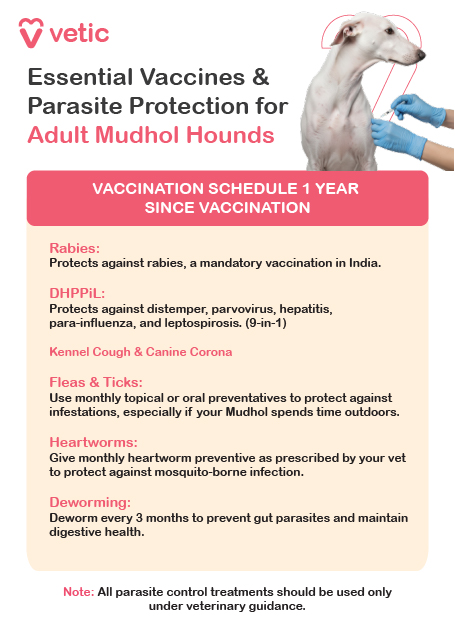 vetic

Essential Vaccines & Parasite Protection for Adult Mudhol Hounds

VACCINATION SCHEDULE 1 YEAR SINCE VACCINATION

Rabies:
Protects against rabies, a mandatory vaccination in India.

DHPPiL:
Protects against distemper, parvovirus, hepatitis, para-influenza, and leptospirosis. (9-in-1)

Kennel Cough & Canine Corona

Fleas & Ticks:
Use monthly topical or oral preventatives to protect against infestations, especially if your Mudhol spends time outdoors.

Heartworms:
Give monthly heartworm preventive as prescribed by your vet to protect against mosquito-borne infection.

Deworming:
Deworm every 3 months to prevent gut parasites and maintain digestive health.

Note: All parasite control treatments should be used only under veterinary guidance.